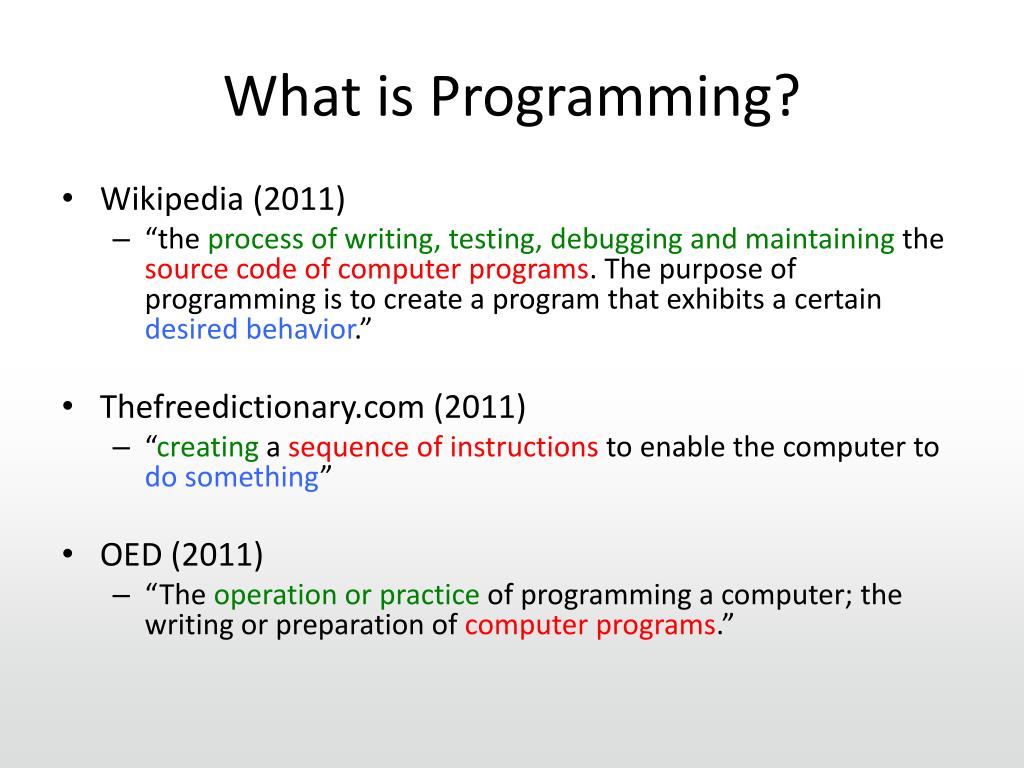 What is Programming?

• Wikipedia (2011)
– “the process of writing, testing, debugging and maintaining the source code of computer programs. The purpose of programming is to create a program that exhibits a certain desired behavior.”

• Thefreedictionary.com (2011)
– “creating a sequence of instructions to enable the computer to do something”

• OED (2011)
– “The operation or practice of programming a computer; the writing or preparation of computer programs.”